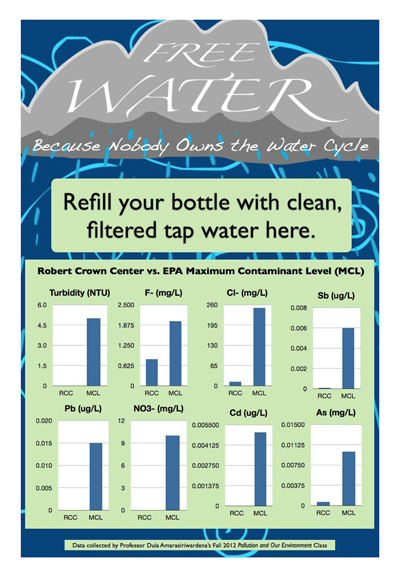 FREE
WATER

Because Nobody Owns the Water Cycle

Refill your bottle with clean, filtered tap water here.

Robert Crown Center vs. EPA Maximum Contaminant Level (MCL)

Turbidity (NTU)
6.0
4.5
3.0
1.5
0
RCC MCL

F- (mg/L)
2.500
1.875
1.250
0.625
0
RCC MCL

Cl- (mg/L)
260
195
130
65
0
RCC MCL

Sb (ug/L)
0.008
0.006
0.004
0.002
0
RCC MCL

Pb (ug/L)
0.020
0.015
0.010
0.005
0
RCC MCL

NO3- (mg/L)
12
9
6
3
0
RCC MCL

Cd (ug/L)
0.005500
0.004125
0.002750
0.001375
0
RCC MCL

As (mg/L)
0.01500
0.01125
0.00750
0.00375
0
RCC MCL

Data collected by Professor Dula Amarasiriwardena's Fall 2012 Pollution and Our Environment Class